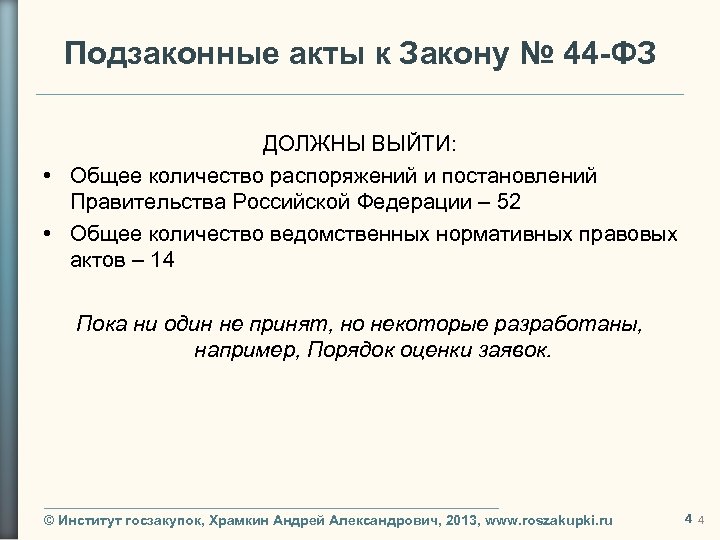 Подзаконные акты к Закону № 44-ФЗ

ДОЛЖНЫ ВЫЙТИ:

• Общее количество распоряжений и постановлений Правительства Российской Федерации – 52

• Общее количество ведомственных нормативных правовых актов – 14

Пока ни один не принят, но некоторые разработаны, например, Порядок оценки заявок.

© Институт госзакупок, Храмкин Андрей Александрович, 2013, www.roszakupki.ru

4 4